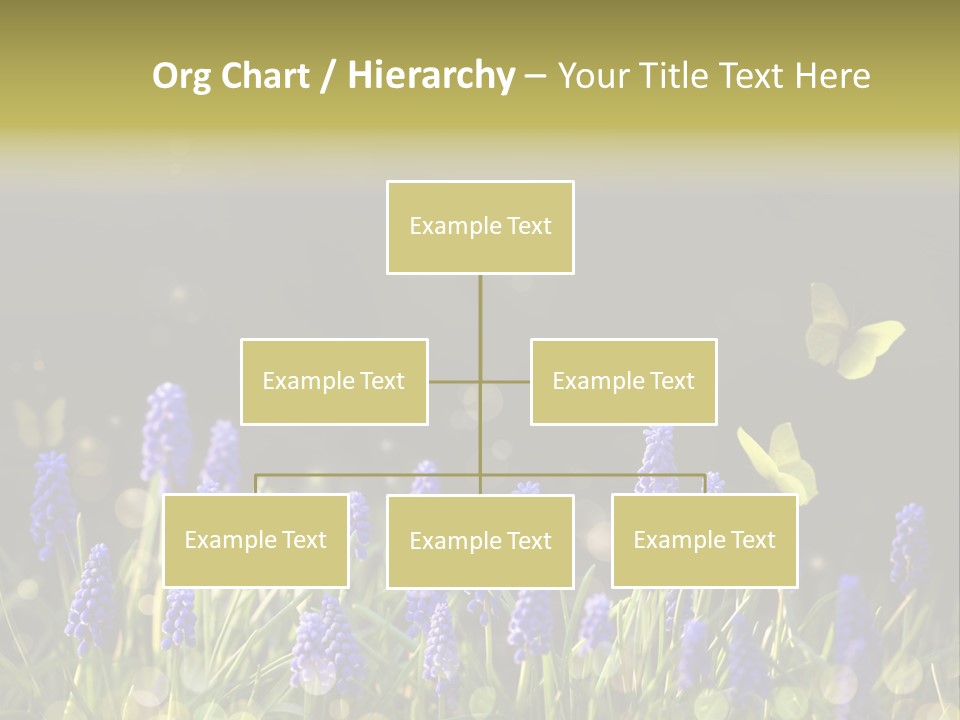 Org Chart / Hierarchy – Your Title Text Here

Example Text

Example Text

Example Text

Example Text

Example Text

Example Text